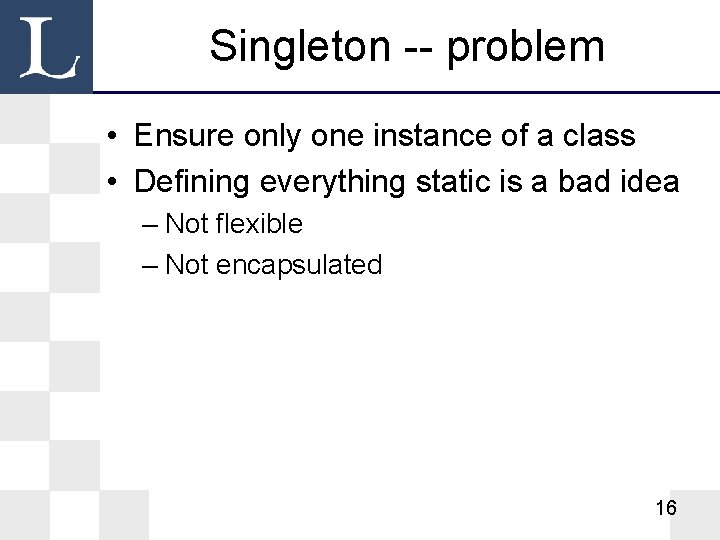 L

Singleton -- problem

• Ensure only one instance of a class
• Defining everything static is a bad idea
– Not flexible
– Not encapsulated

16